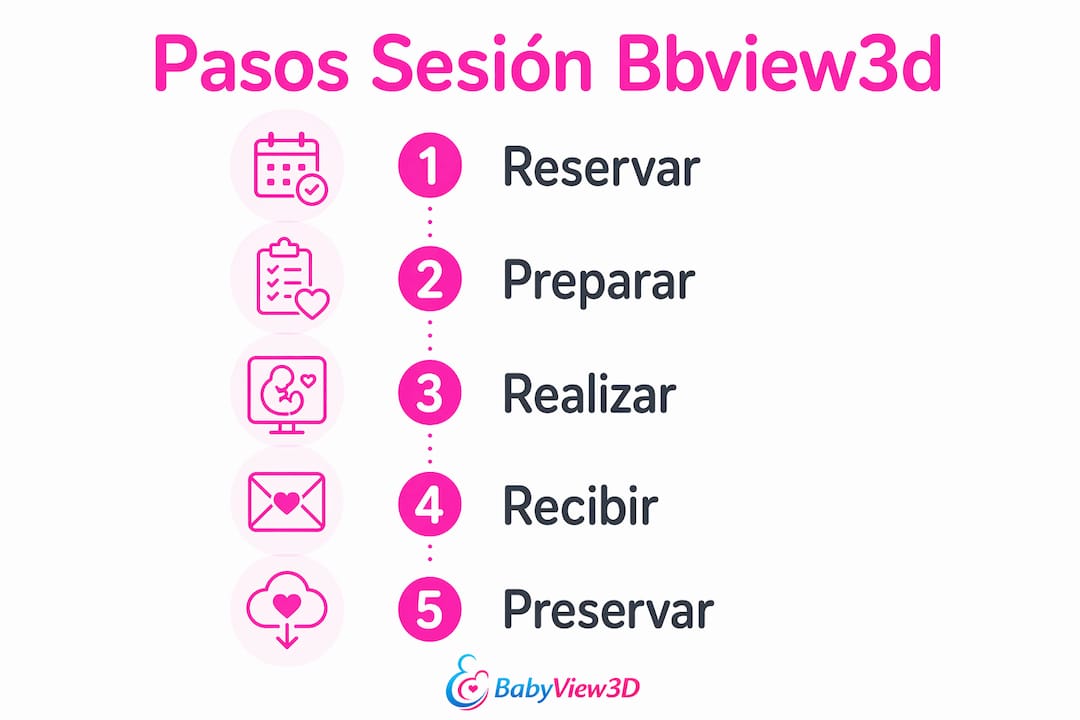 Pasos Sesión Bbview3d

1 Reservar

2 Preparar

3 Realizar

4 Recibir

5 Preservar

BabyView3D